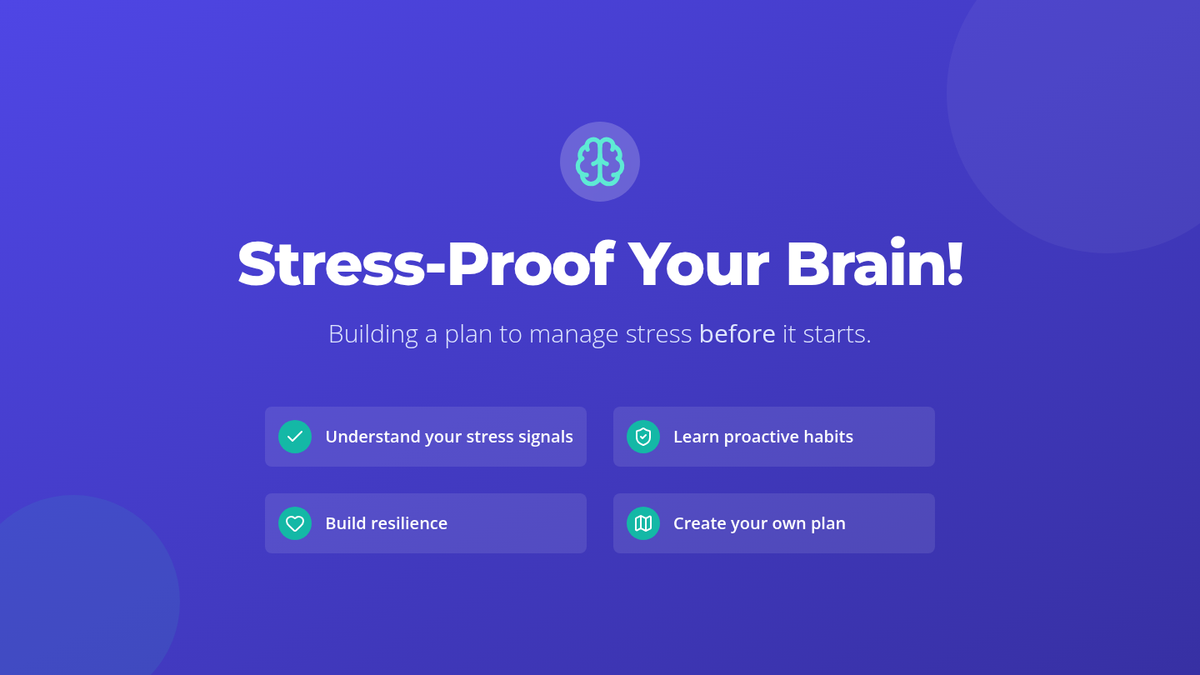 Stress-Proof Your Brain!

Building a plan to manage stress before it starts.

Understand your stress signals

Learn proactive habits

Build resilience

Create your own plan